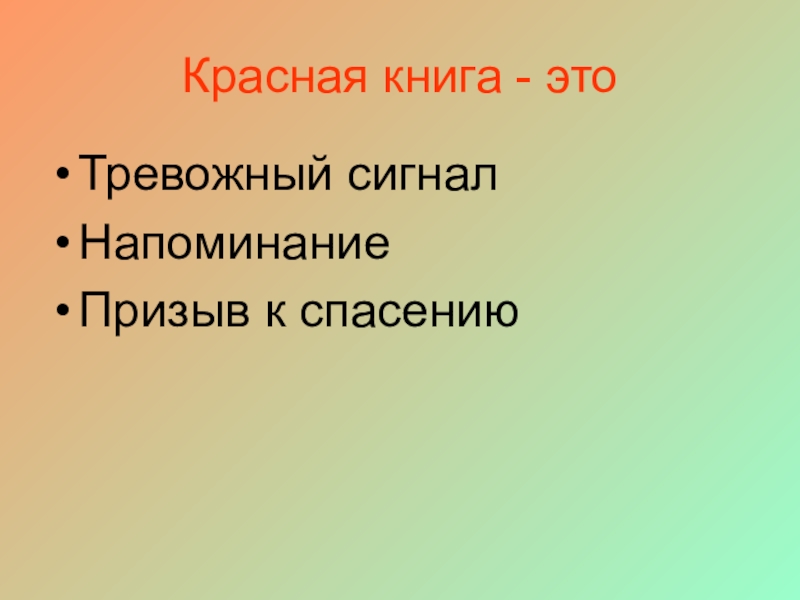 Красная книга - это

• Тревожный сигнал
• Напоминание
• Призыв к спасению